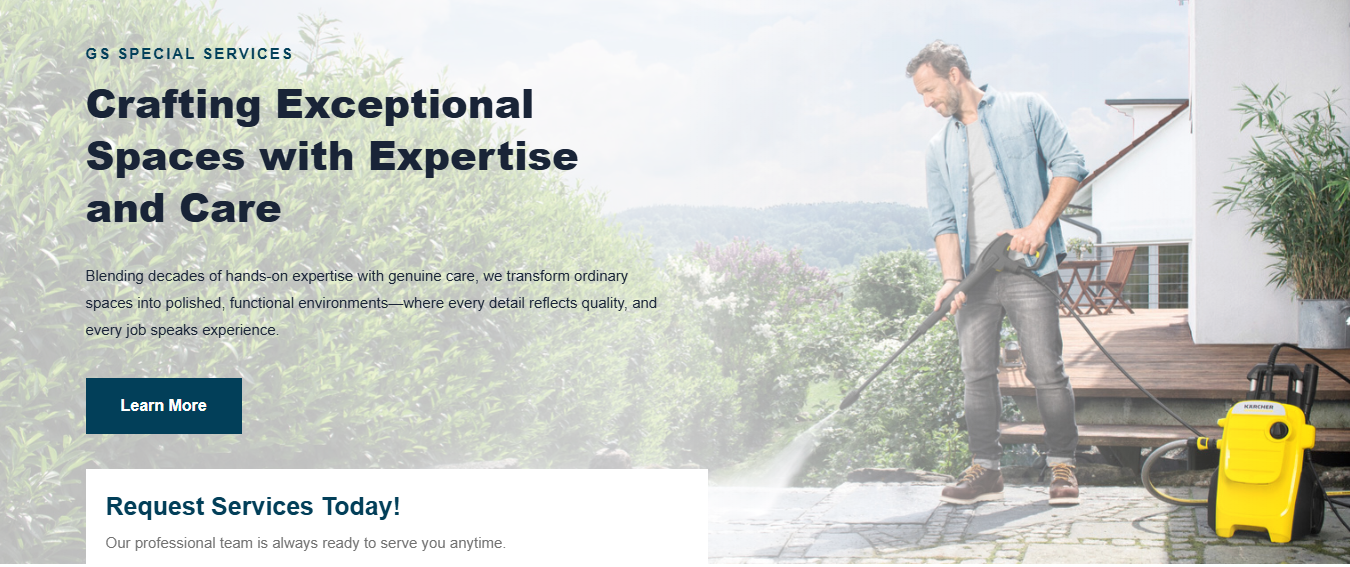 GS SPECIAL SERVICES

Crafting Exceptional Spaces with Expertise and Care

Blending decades of hands-on expertise with genuine care, we transform ordinary spaces into polished, functional environments—where every detail reflects quality, and every job speaks experience.

Learn More

KÄRCHER

Request Services Today!

Our professional team is always ready to serve you anytime.